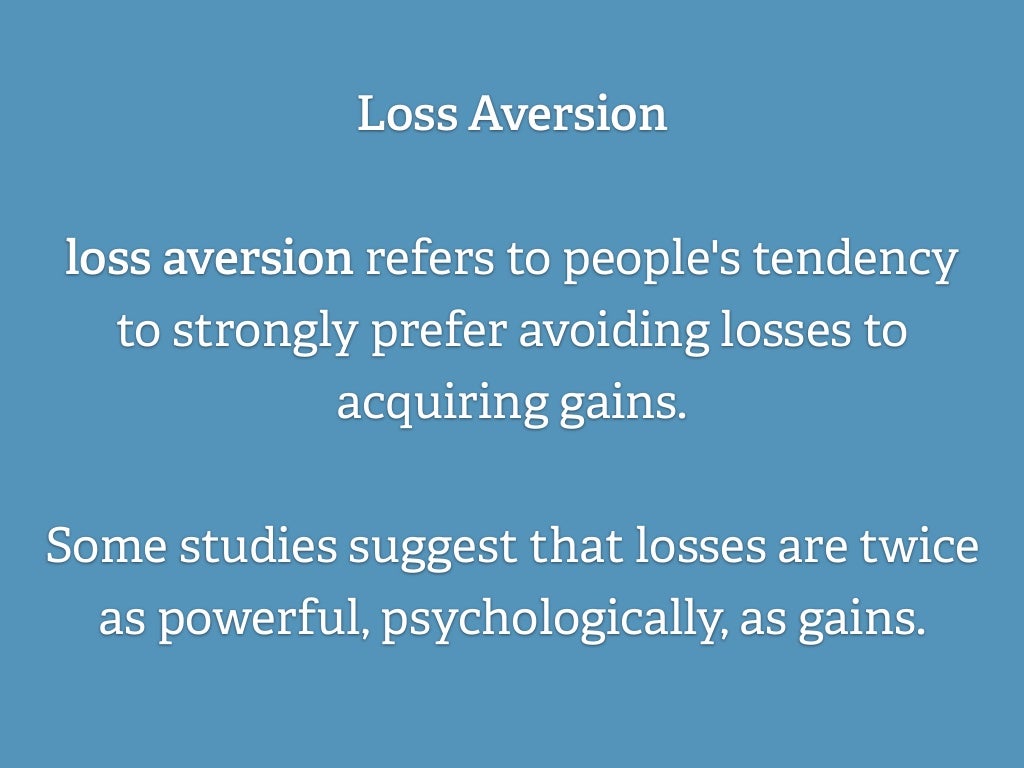 Loss Aversion

loss aversion refers to people's tendency to strongly prefer avoiding losses to acquiring gains.

Some studies suggest that losses are twice as powerful, psychologically, as gains.